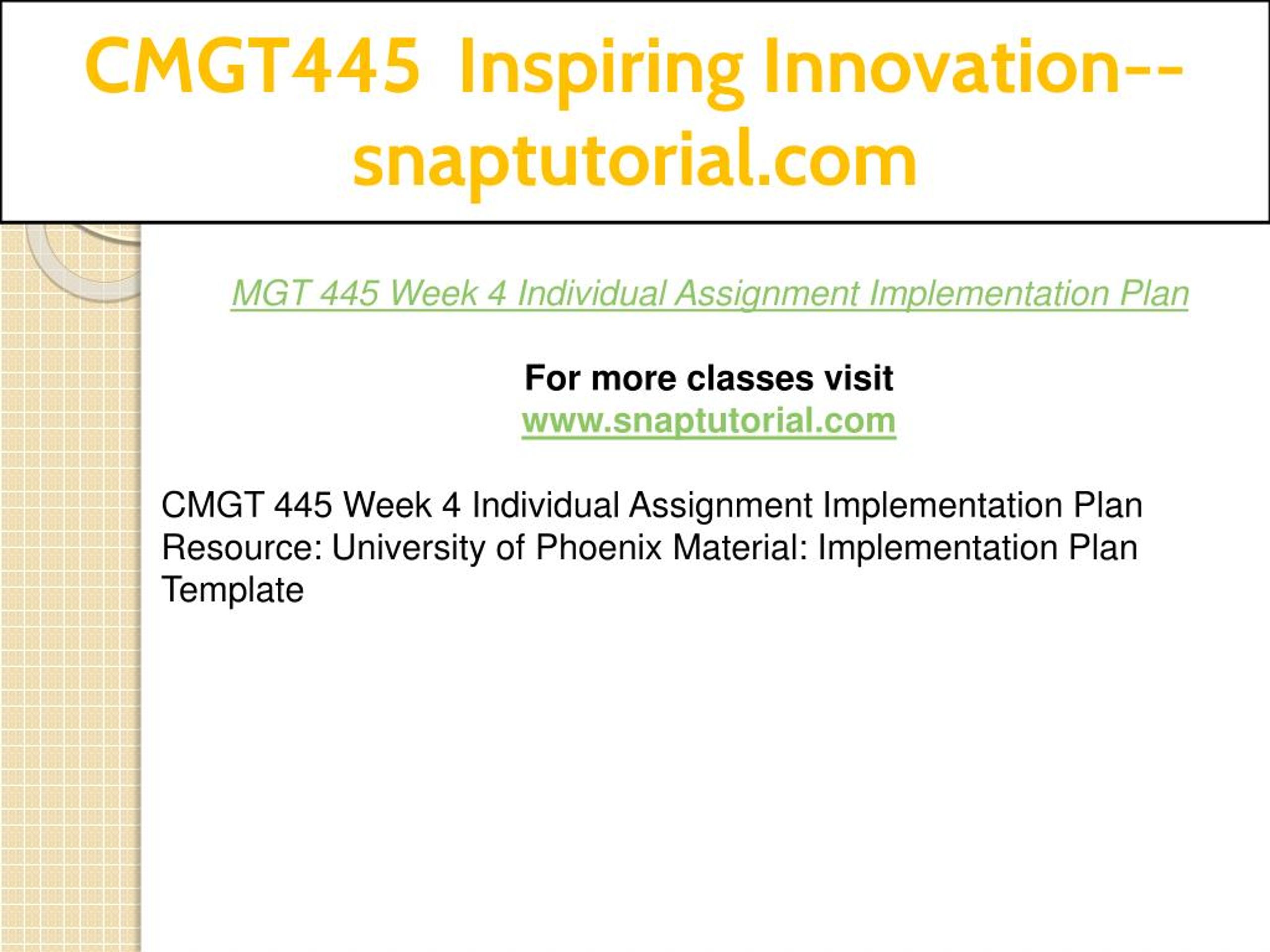 CMGT445 Inspiring Innovation--snaptutorial.com

MGT 445 Week 4 Individual Assignment Implementation Plan

For more classes visit
www.snaptutorial.com

CMGT 445 Week 4 Individual Assignment Implementation Plan
Resource: University of Phoenix Material: Implementation Plan Template